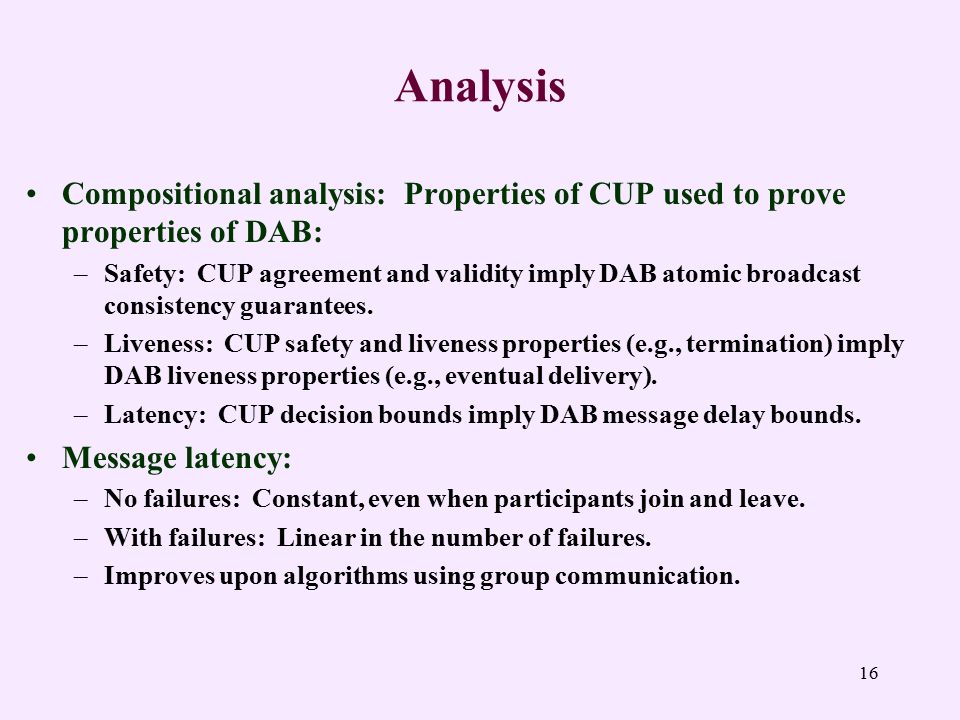 Analysis

• Compositional analysis: Properties of CUP used to prove properties of DAB:
– Safety: CUP agreement and validity imply DAB atomic broadcast consistency guarantees.
– Liveness: CUP safety and liveness properties (e.g., termination) imply DAB liveness properties (e.g., eventual delivery).
– Latency: CUP decision bounds imply DAB message delay bounds.

• Message latency:
– No failures: Constant, even when participants join and leave.
– With failures: Linear in the number of failures.
– Improves upon algorithms using group communication.

16